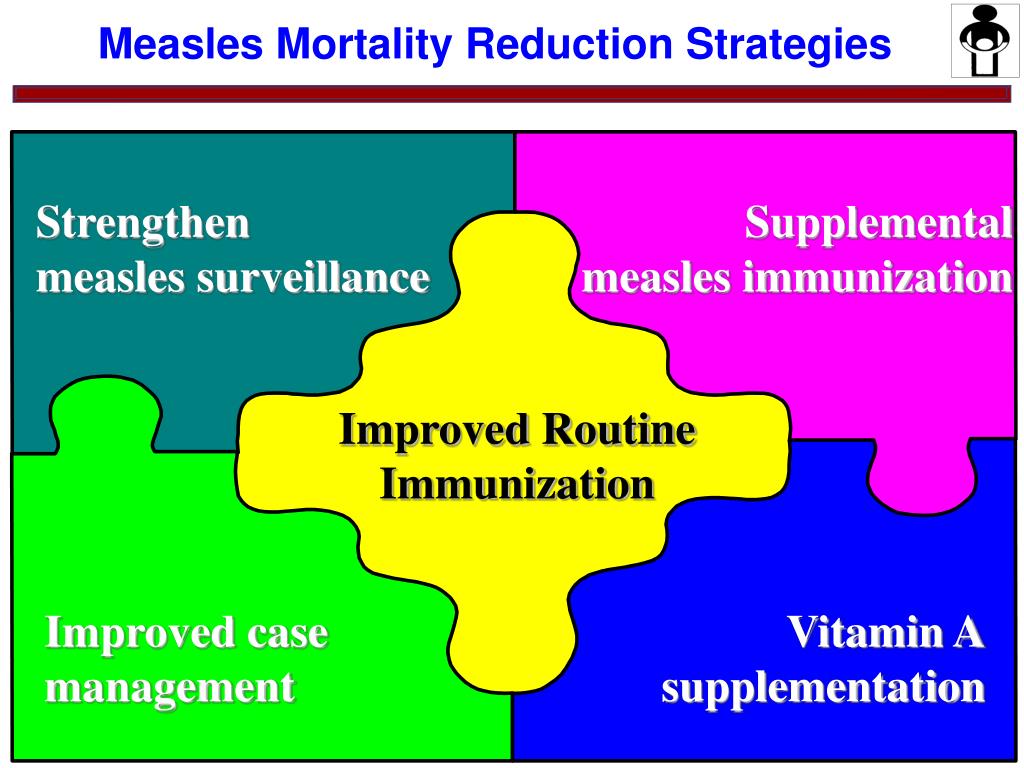 Measles Mortality Reduction Strategies

Strengthen measles surveillance

Supplemental measles immunization

Improved Routine Immunization

Improved case management

Vitamin A supplementation